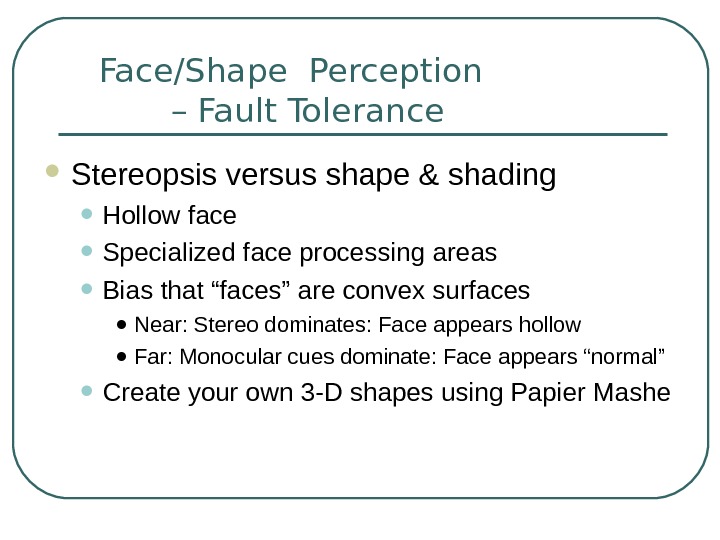 Face/Shape Perception – Fault Tolerance

- Stereopsis versus shape & shading
  - Hollow face
  - Specialized face processing areas
  - Bias that “faces” are convex surfaces
    - Near: Stereo dominates: Face appears hollow
    - Far: Monocular cues dominate: Face appears “normal”
  - Create your own 3-D shapes using Papier Mashe